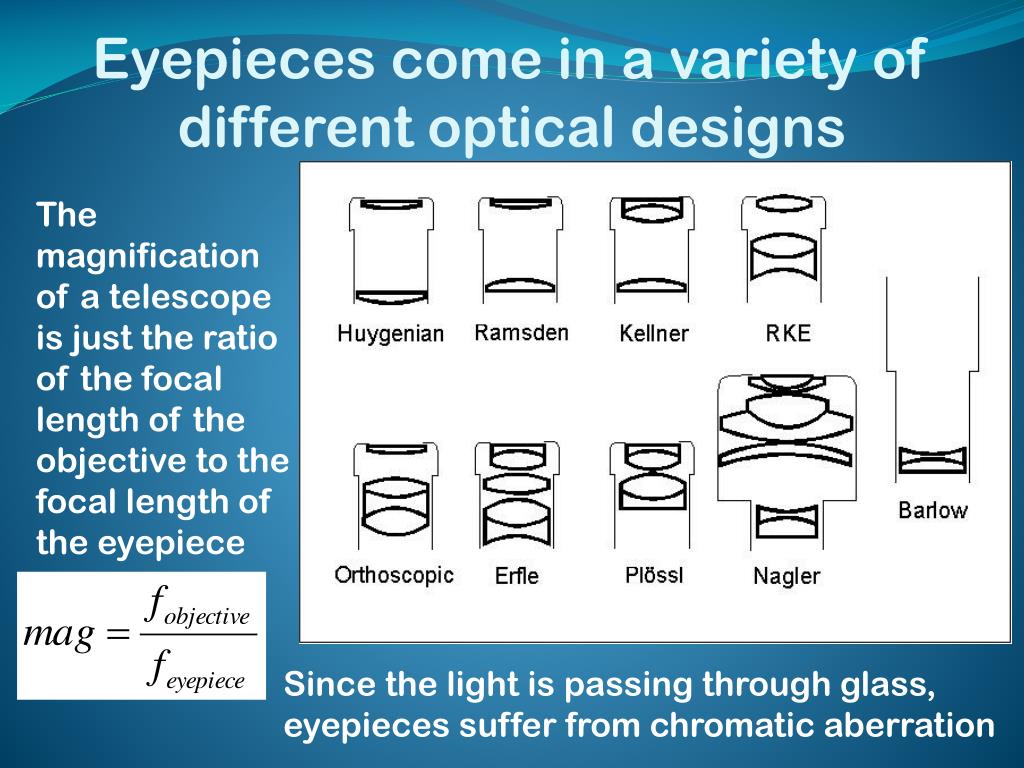 Eyepieces come in a variety of different optical designs

The magnification of a telescope is just the ratio of the focal length of the objective to the focal length of the eyepiece

$mag = \frac{f_{objective}}{f_{eyepiece}}$

Huygenian Ramsden Kellner RKE

Orthoscopic Erfle Plössl Nagler Barlow

Since the light is passing through glass, eyepieces suffer from chromatic aberration